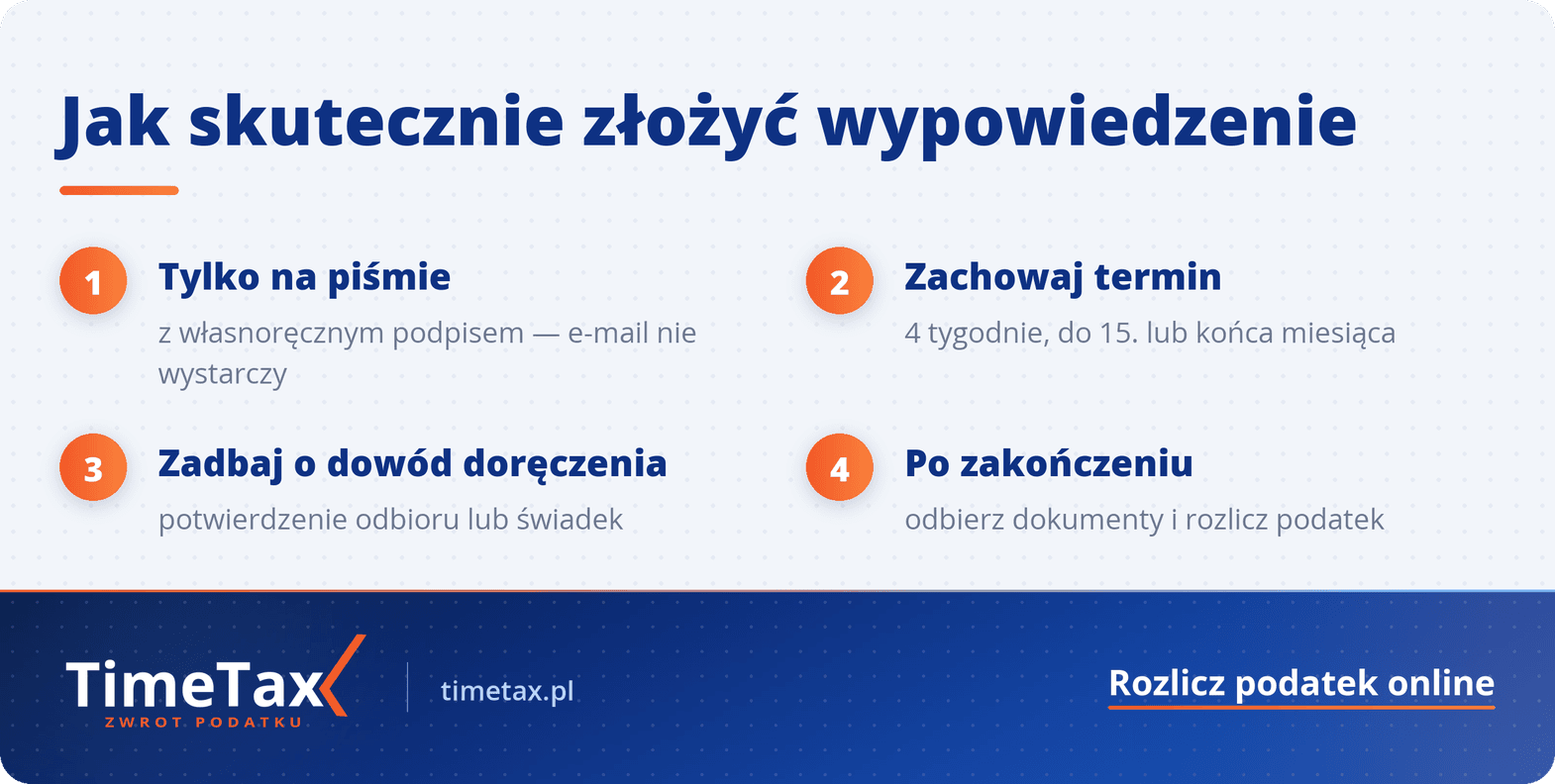 Jak skutecznie złożyć wypowiedzenie

1 Tylko na piśmie
z własnoręcznym podpisem — e-mail nie wystarczy

2 Zachowaj termin
4 tygodnie, do 15. lub końca miesiąca

3 Zadbaj o dowód doręczenia
potwierdzenie odbioru lub świadek

4 Po zakończeniu
odbierz dokumenty i rozlicz podatek

TimeTax
ZWROT PODATKU

timetax.pl

Rozlicz podatek online